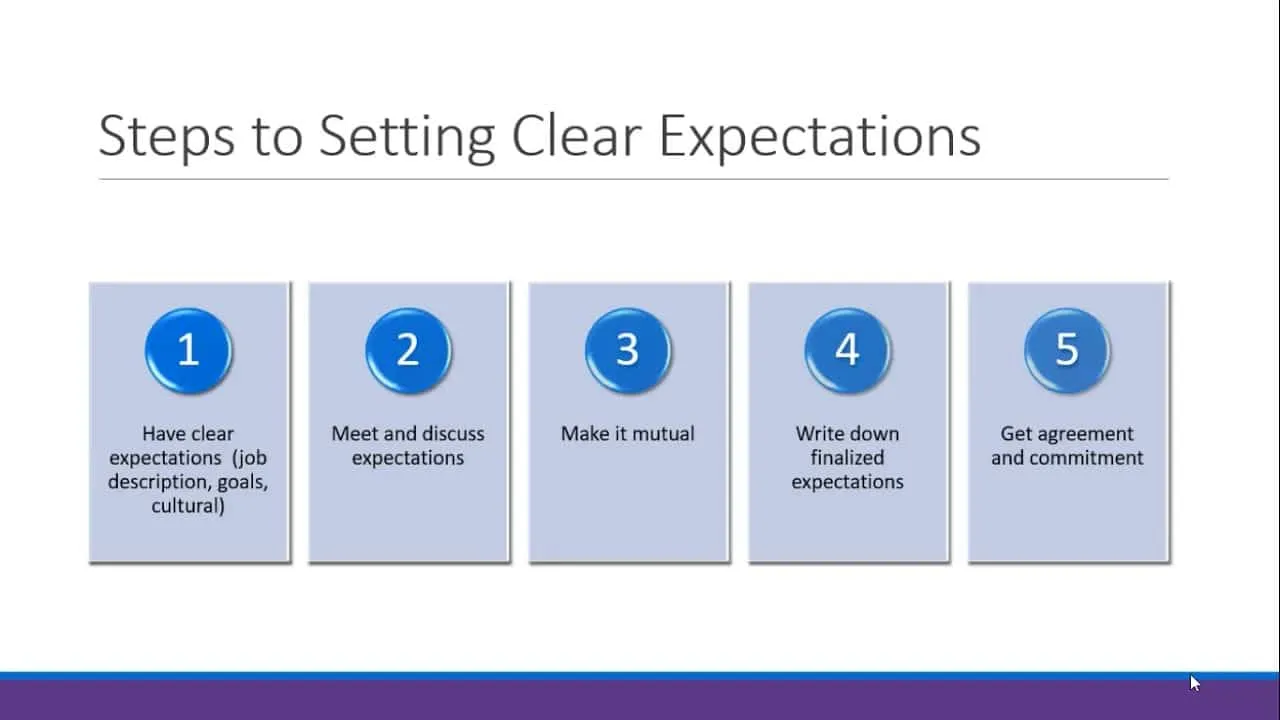 Steps to Setting Clear Expectations

1

Have clear expectations  (job description, goals, cultural)

2

Meet and discuss expectations

3

Make it mutual

4

Write down finalized expectations

5

Get agreement and commitment